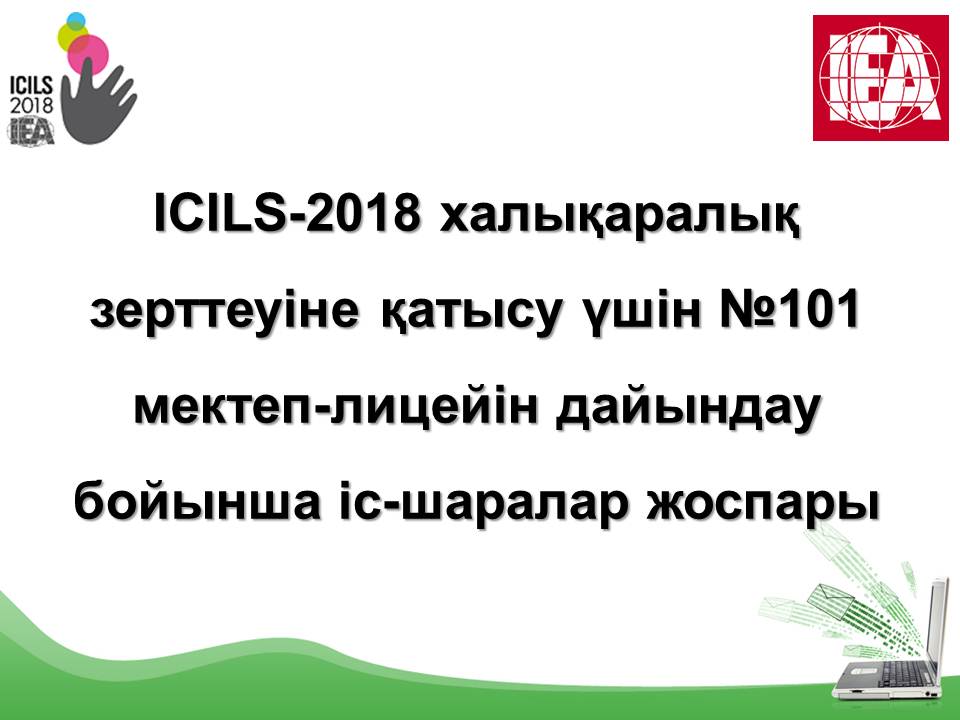 ICILS 2018 IEA

IEA

ICILS-2018 халықаралық зерттеуіне қатысу үшін №101 мектеп-лицейін дайындау бойынша іс-шаралар жоспары